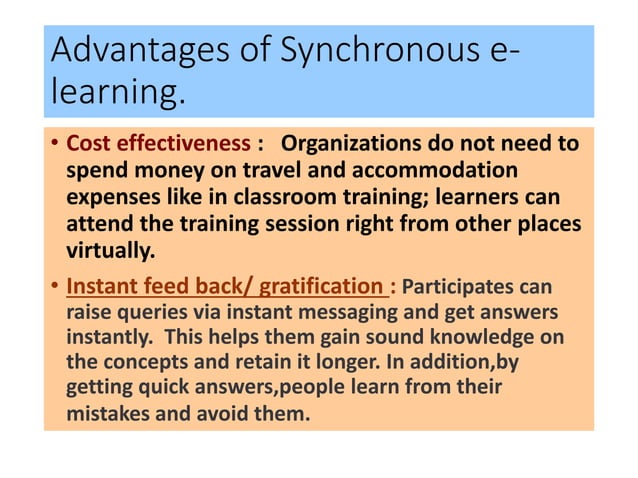 Advantages of Synchronous e-learning.

• Cost effectiveness : Organizations do not need to spend money on travel and accommodation expenses like in classroom training; learners can attend the training session right from other places virtually.

• Instant feed back/ gratification : Participates can raise queries via instant messaging and get answers instantly. This helps them gain sound knowledge on the concepts and retain it longer. In addition,by getting quick answers,people learn from their mistakes and avoid them.